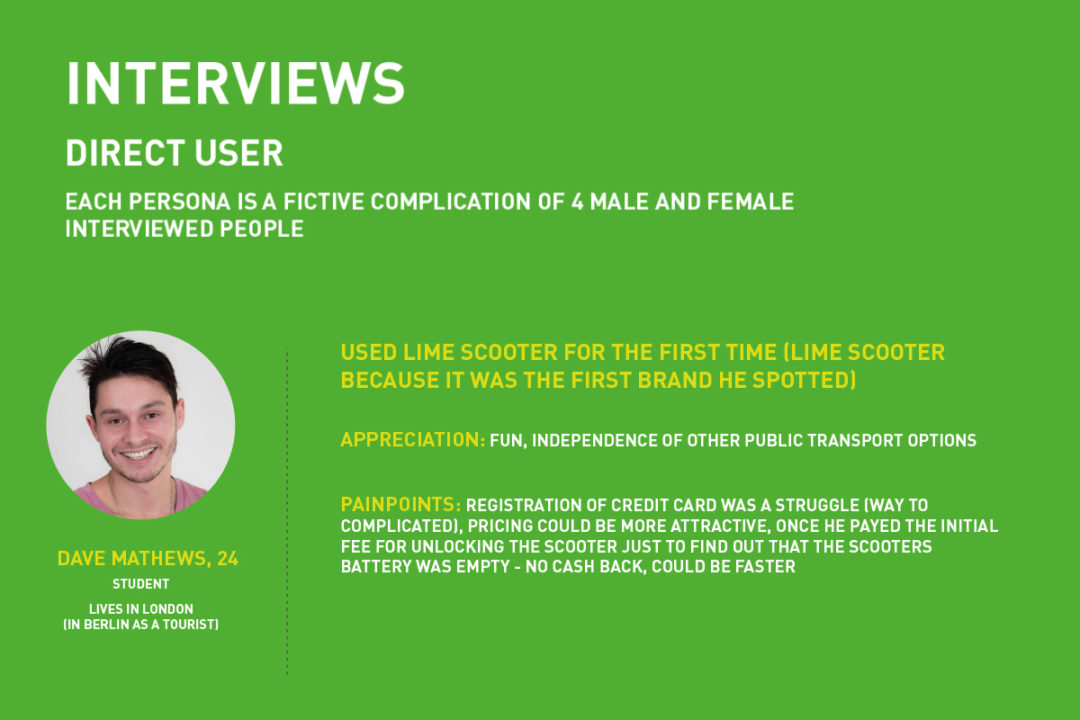 INTERVIEWS

DIRECT USER

EACH PERSONA IS A FICTIVE COMPLICATION OF 4 MALE AND FEMALE INTERVIEWED PEOPLE

DAVE MATHEWS, 24

STUDENT

LIVES IN LONDON
(IN BERLIN AS A TOURIST)

USED LIME SCOOTER FOR THE FIRST TIME (LIME SCOOTER BECAUSE IT WAS THE FIRST BRAND HE SPOTTED)

APPRECIATION: FUN, INDEPENDENCE OF OTHER PUBLIC TRANSPORT OPTIONS

PAINPOINTS: REGISTRATION OF CREDIT CARD WAS A STRUGGLE (WAY TO COMPLICATED), PRICING COULD BE MORE ATTRACTIVE, ONCE HE PAYED THE INITIAL FEE FOR UNLOCKING THE SCOOTER JUST TO FIND OUT THAT THE SCOOTERS BATTERY WAS EMPTY - NO CASH BACK, COULD BE FASTER